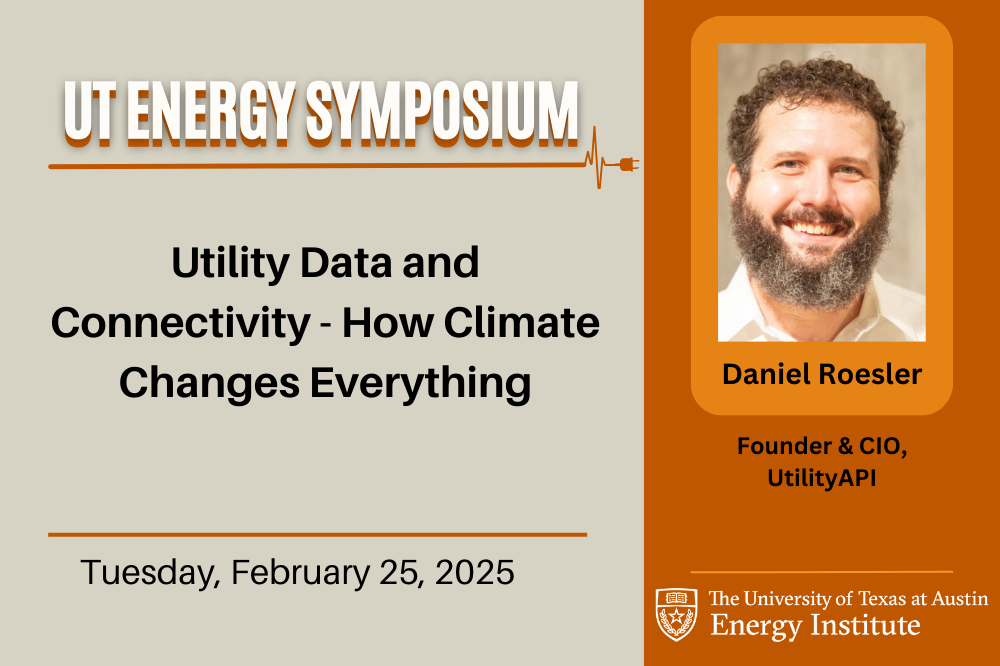 UT ENERGY SYMPOSIUM

Utility Data and Connectivity - How Climate Changes Everything

Tuesday, February 25, 2025

Daniel Roesler

Founder & CIO, UtilityAPI

The University of Texas at Austin
Energy Institute